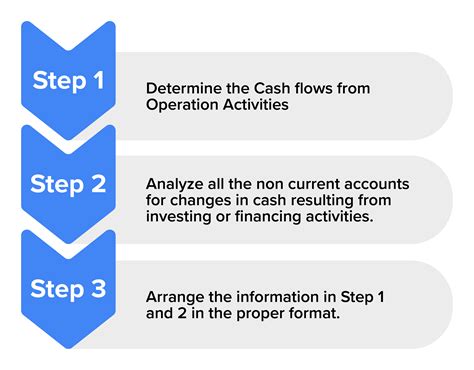 Step 1

Determine the Cash flows from Operation Activities

Step 2

Analyze all the non current accounts for changes in cash resulting from investing or financing activities.

Step 3

Arrange the information in Step 1 and 2 in the proper format.